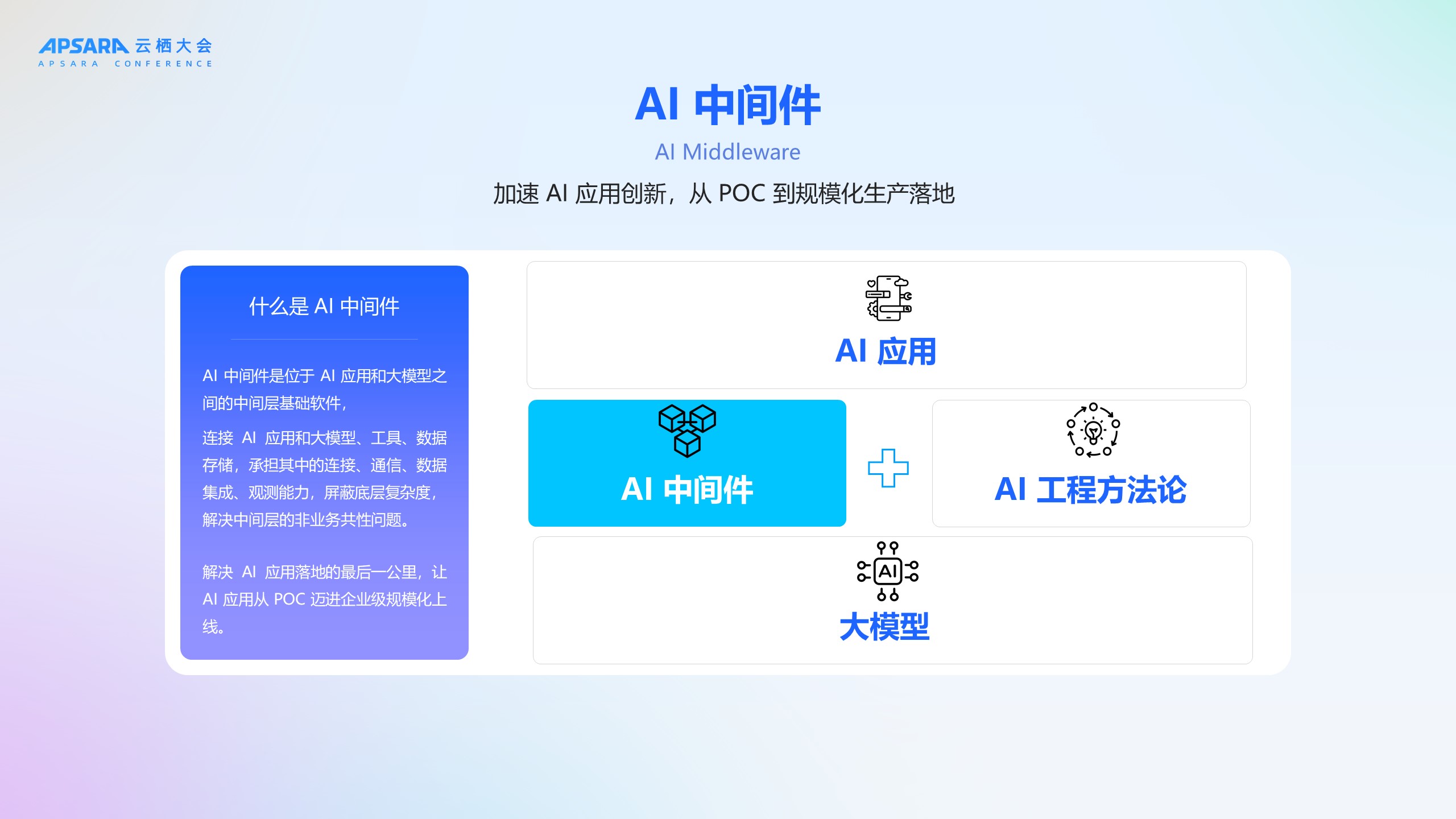 APSARA 云栖大会
APSARA CONFERENCE

AI 中间件

AI Middleware

加速 AI 应用创新，从 POC 到规模化生产落地

什么是 AI 中间件

AI 中间件是位于 AI 应用和大模型之间的中间层基础软件，

连接 AI 应用和大模型、工具、数据存储，承担其中的连接、通信、数据集成、观测能力，屏蔽底层复杂度，解决中间层的非业务共性问题。

解决 AI 应用落地的最后一公里，让 AI 应用从 POC 迈进企业级规模化上线。

AI 应用

AI 中间件

AI 工程方法论

AI

大模型